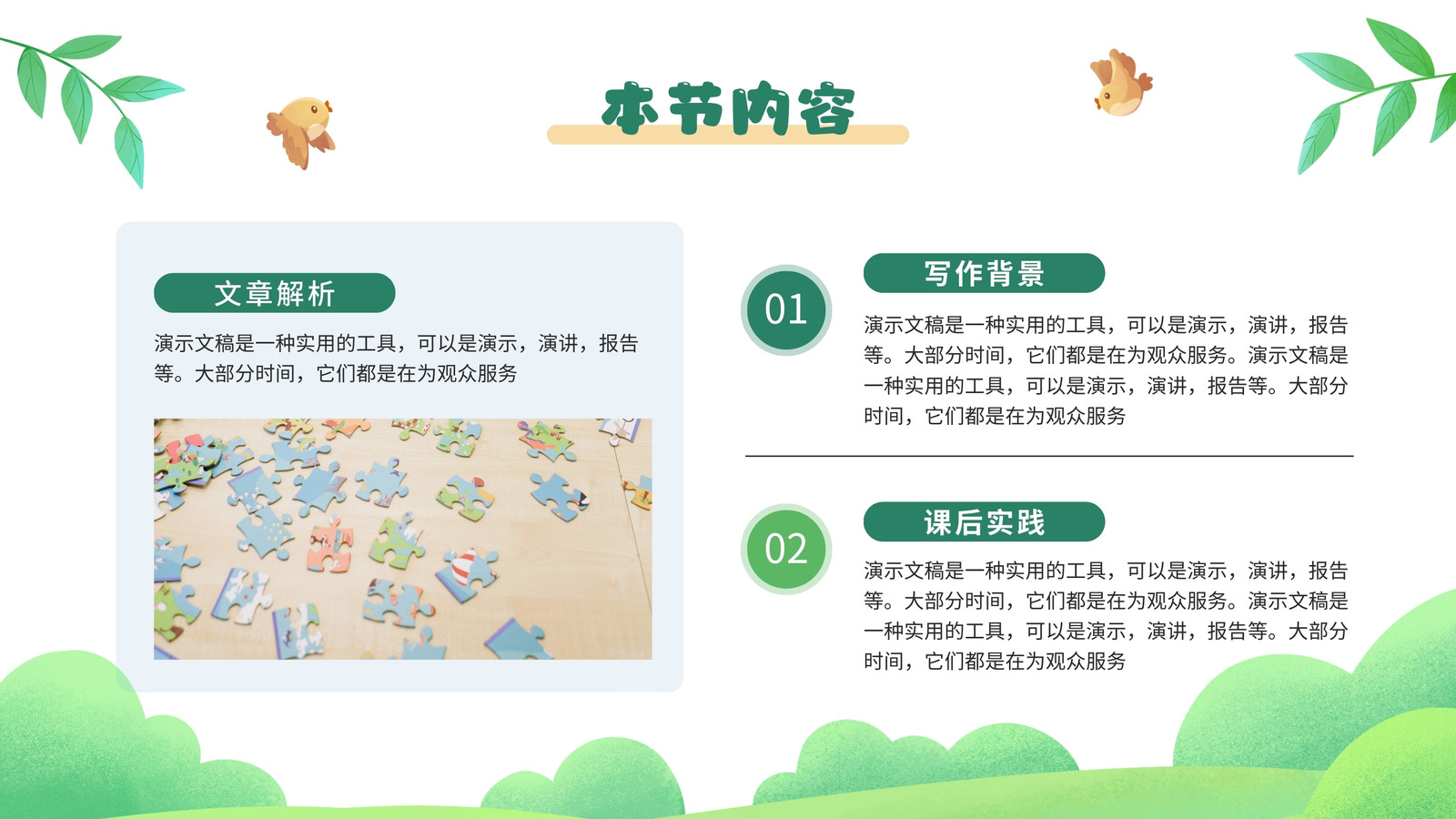 本节内容

文章解析

演示文稿是一种实用的工具，可以是演示，演讲，报告等。大部分时间，它们都是在为观众服务

01

写作背景

演示文稿是一种实用的工具，可以是演示，演讲，报告等。大部分时间，它们都是在为观众服务。演示文稿是一种实用的工具，可以是演示，演讲，报告等。大部分时间，它们都是在为观众服务

02

课后实践

演示文稿是一种实用的工具，可以是演示，演讲，报告等。大部分时间，它们都是在为观众服务。演示文稿是一种实用的工具，可以是演示，演讲，报告等。大部分时间，它们都是在为观众服务